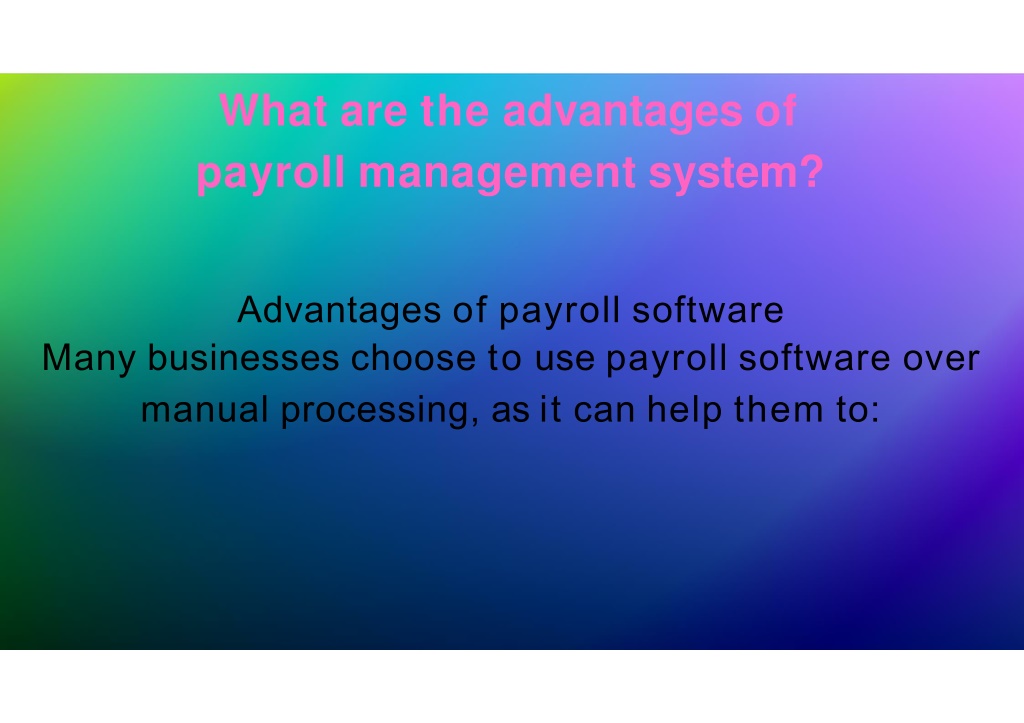 What are the advantages of payroll management system?

Advantages of payroll software
Many businesses choose to use payroll software over manual processing, as it can help them to: